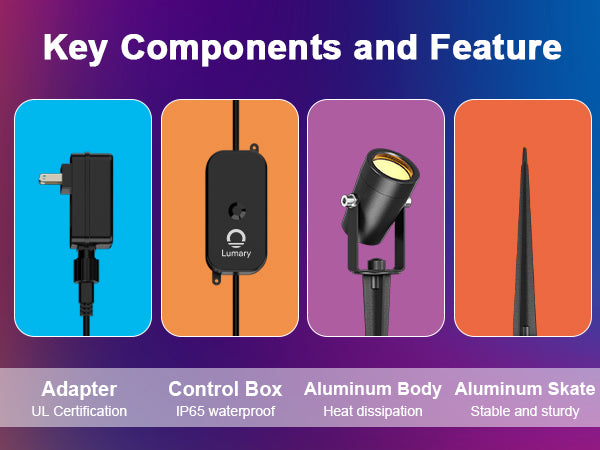 Key Components and Feature

Lumary

Adapter
UL Certification

Control Box
IP65 waterproof

Aluminum Body
Heat dissipation

Aluminum Skate
Stable and sturdy